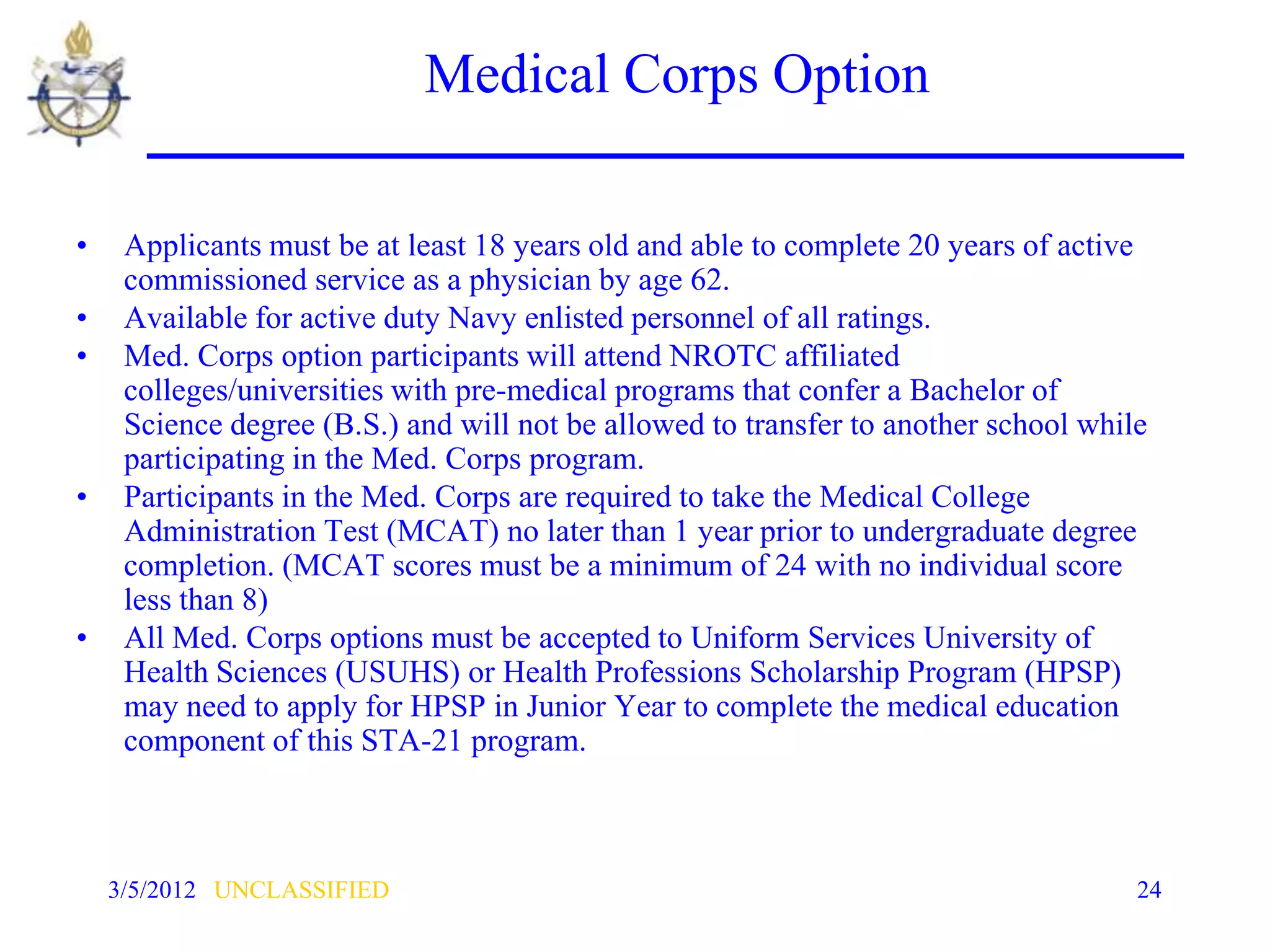 Medical Corps Option

• Applicants must be at least 18 years old and able to complete 20 years of active commissioned service as a physician by age 62.
• Available for active duty Navy enlisted personnel of all ratings.
• Med. Corps option participants will attend NROTC affiliated colleges/universities with pre-medical programs that confer a Bachelor of Science degree (B.S.) and will not be allowed to transfer to another school while participating in the Med. Corps program.
• Participants in the Med. Corps are required to take the Medical College Administration Test (MCAT) no later than 1 year prior to undergraduate degree completion. (MCAT scores must be a minimum of 24 with no individual score less than 8)
• All Med. Corps options must be accepted to Uniform Services University of Health Sciences (USUHS) or Health Professions Scholarship Program (HPSP) may need to apply for HPSP in Junior Year to complete the medical education component of this STA-21 program.

3/5/2012 UNCLASSIFIED 24